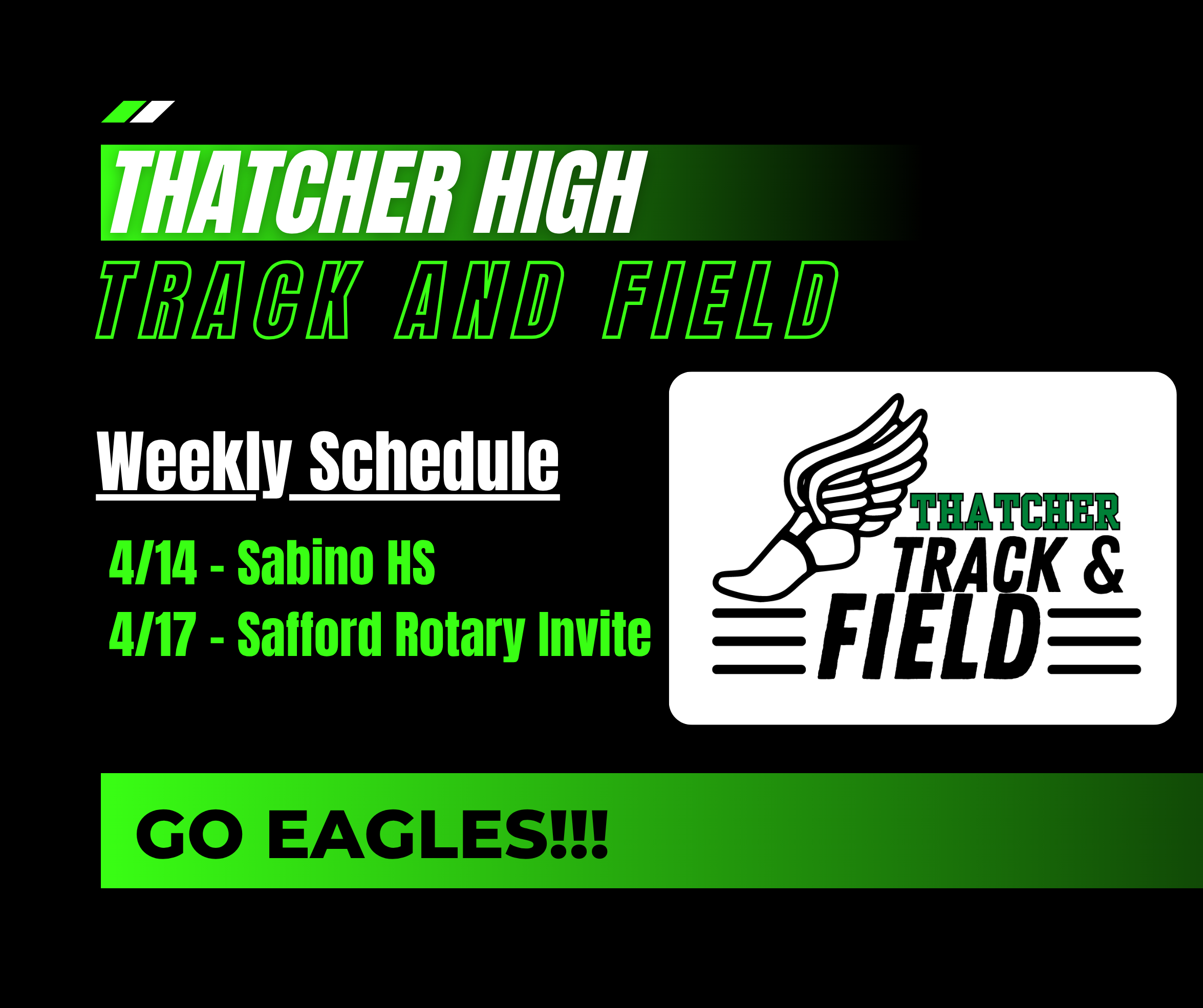 THATCHER HIGH
TRACK AND FIELD

Weekly Schedule

4/14 - Sabino HS
4/17 - Safford Rotary Invite

THATCHER
TRACK &
FIELD

GO EAGLES!!!